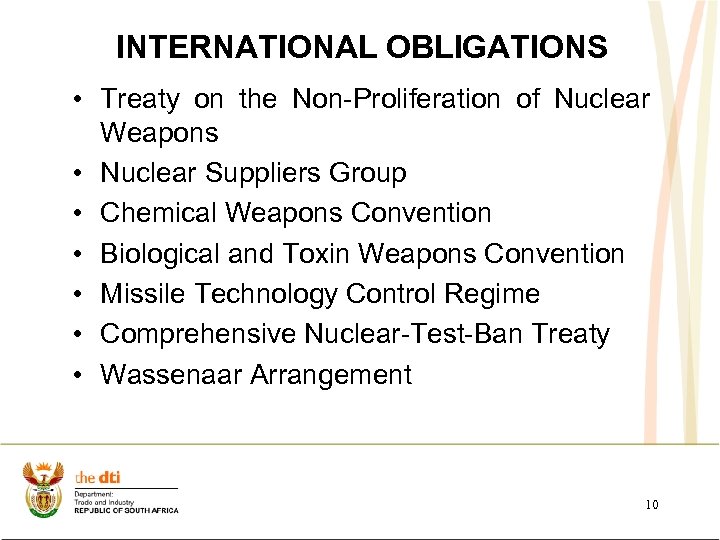 INTERNATIONAL OBLIGATIONS

• Treaty on the Non-Proliferation of Nuclear Weapons
• Nuclear Suppliers Group
• Chemical Weapons Convention
• Biological and Toxin Weapons Convention
• Missile Technology Control Regime
• Comprehensive Nuclear-Test-Ban Treaty
• Wassenaar Arrangement

the dti
Department:
Trade and Industry
REPUBLIC OF SOUTH AFRICA

10